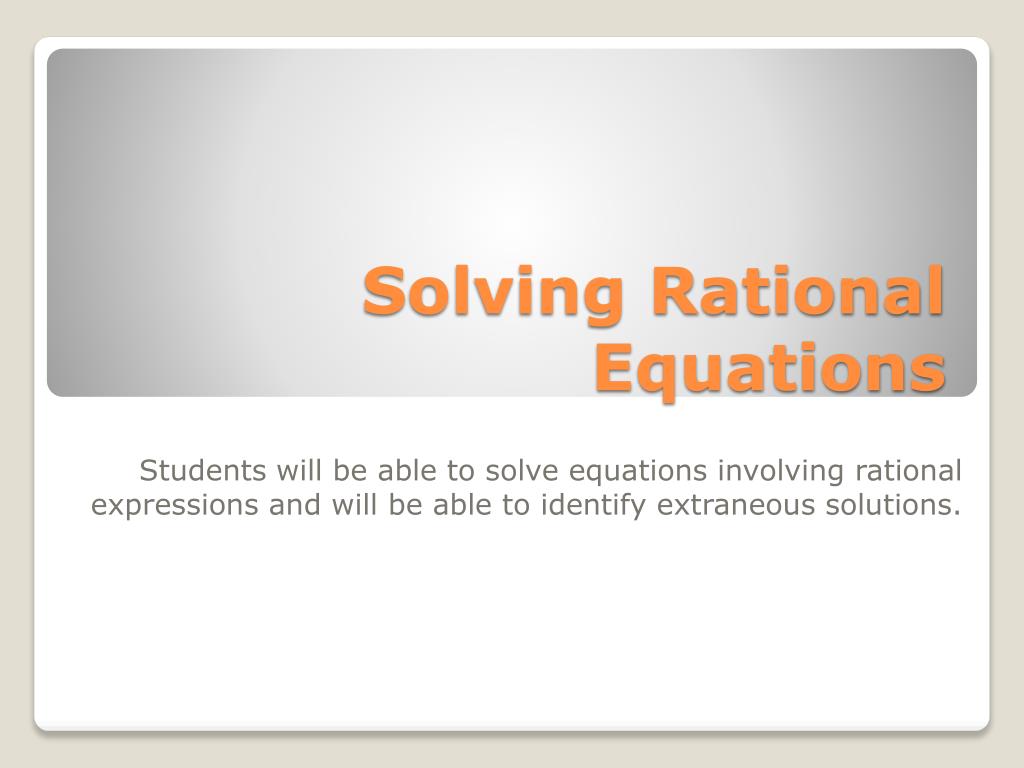 Solving Rational Equations

Students will be able to solve equations involving rational expressions and will be able to identify extraneous solutions.